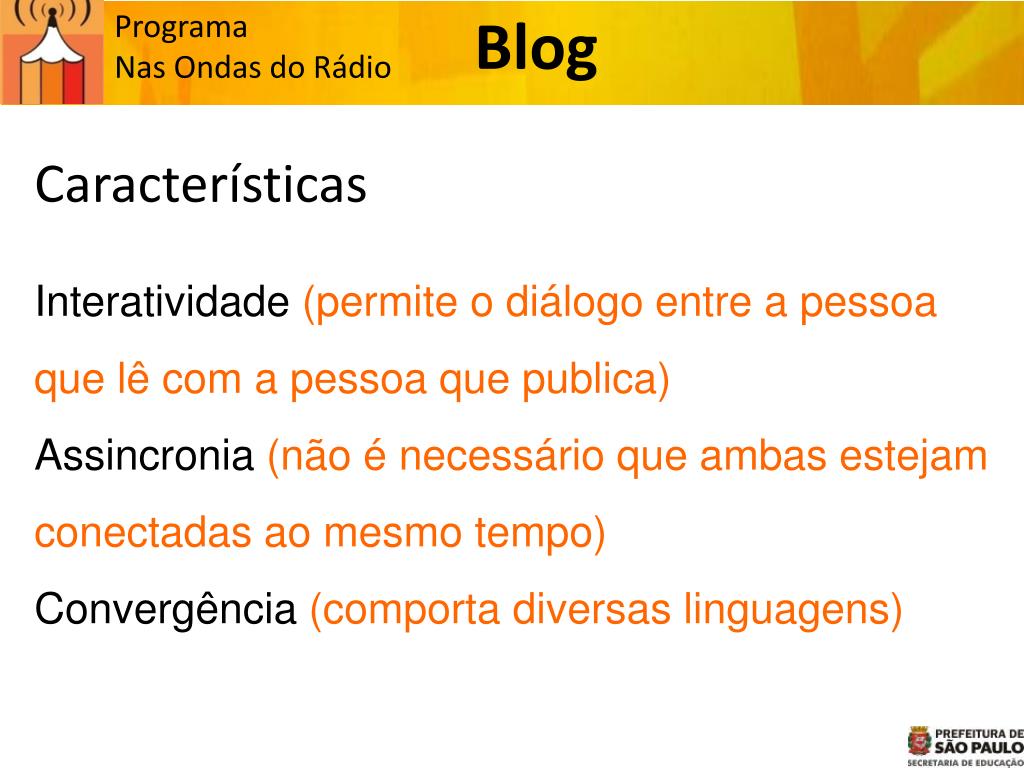 Programa
Nas Ondas do Rádio

Blog

Características

Interatividade (permite o diálogo entre a pessoa que lê com a pessoa que publica)
Assincronia (não é necessário que ambas estejam conectadas ao mesmo tempo)
Convergência (comporta diversas linguagens)

PREFEITURA DE
SÃO PAULO
SECRETARIA DE EDUCAÇÃO